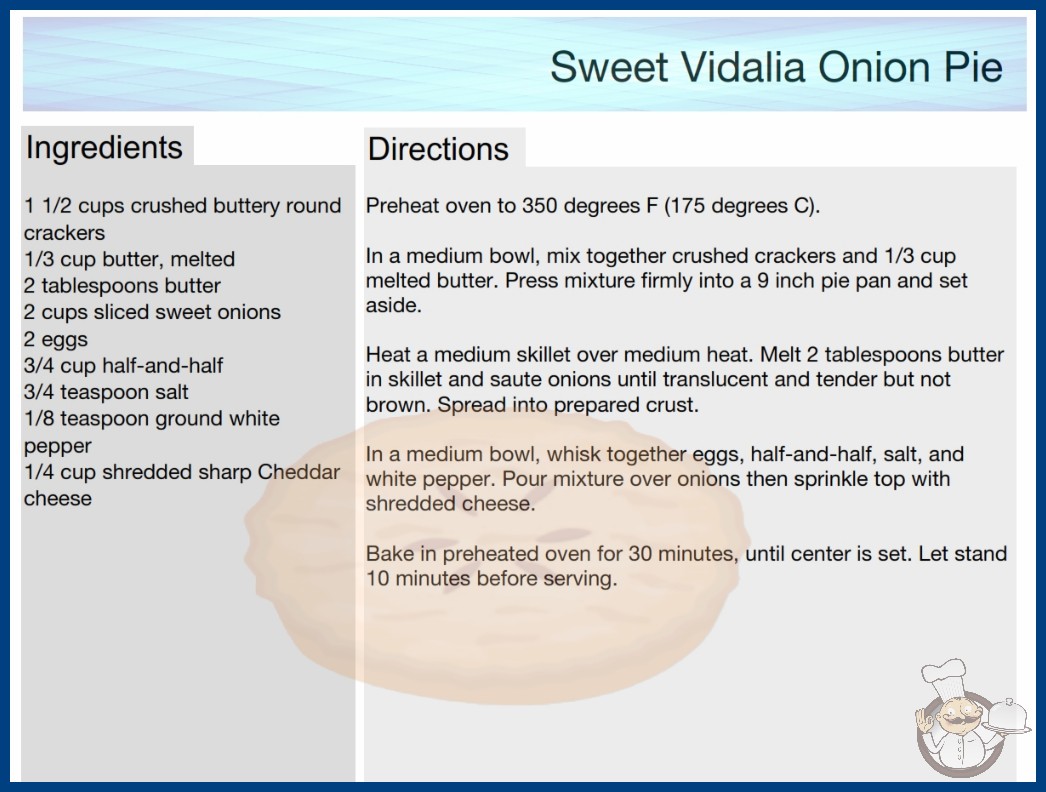 Sweet Vidalia Onion Pie

Ingredients

1 1/2 cups crushed buttery round crackers
1/3 cup butter, melted
2 tablespoons butter
2 cups sliced sweet onions
2 eggs
3/4 cup half-and-half
3/4 teaspoon salt
1/8 teaspoon ground white pepper
1/4 cup shredded sharp Cheddar cheese

Directions

Preheat oven to 350 degrees F (175 degrees C).

In a medium bowl, mix together crushed crackers and 1/3 cup melted butter. Press mixture firmly into a 9 inch pie pan and set aside.

Heat a medium skillet over medium heat. Melt 2 tablespoons butter in skillet and saute onions until translucent and tender but not brown. Spread into prepared crust.

In a medium bowl, whisk together eggs, half-and-half, salt, and white pepper. Pour mixture over onions then sprinkle top with shredded cheese.

Bake in preheated oven for 30 minutes, until center is set. Let stand 10 minutes before serving.